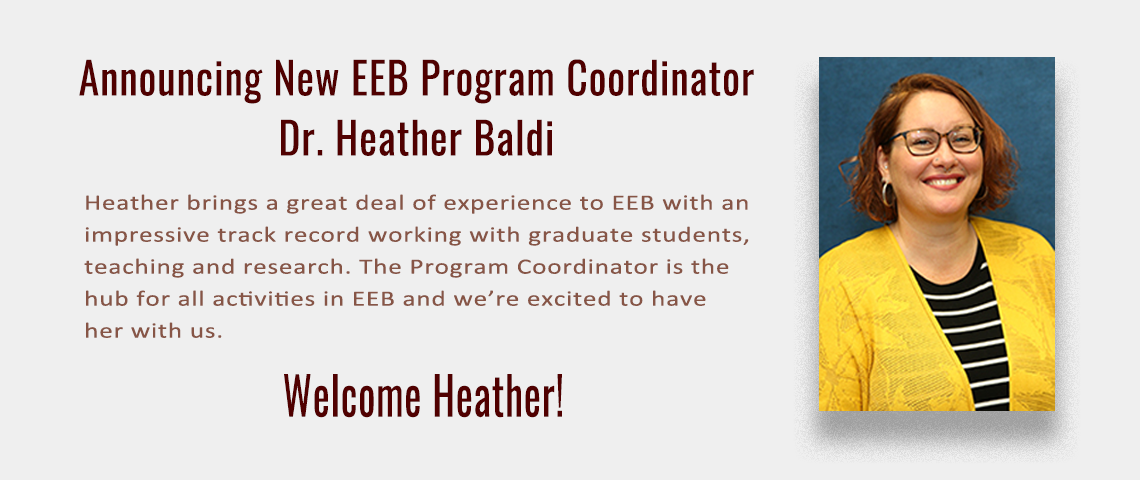 Announcing New EEB Program Coordinator
Dr. Heather Baldi

Heather brings a great deal of experience to EEB with an impressive track record working with graduate students, teaching and research. The Program Coordinator is the hub for all activities in EEB and we're excited to have her with us.

Welcome Heather!